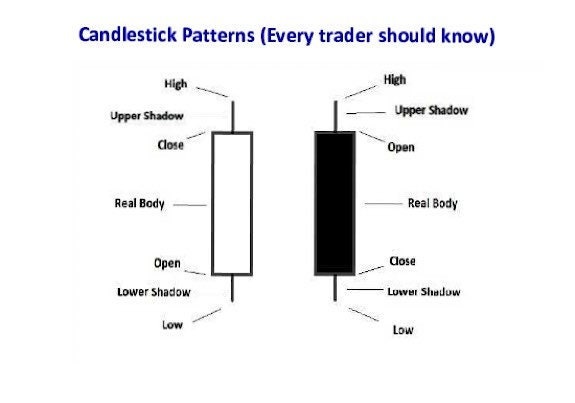 Candlestick Patterns (Every trader should know)

High
Upper Shadow
Close
Real Body
Open
Lower Shadow
Low

High
Upper Shadow
Open
Real Body
Close
Lower Shadow
Low